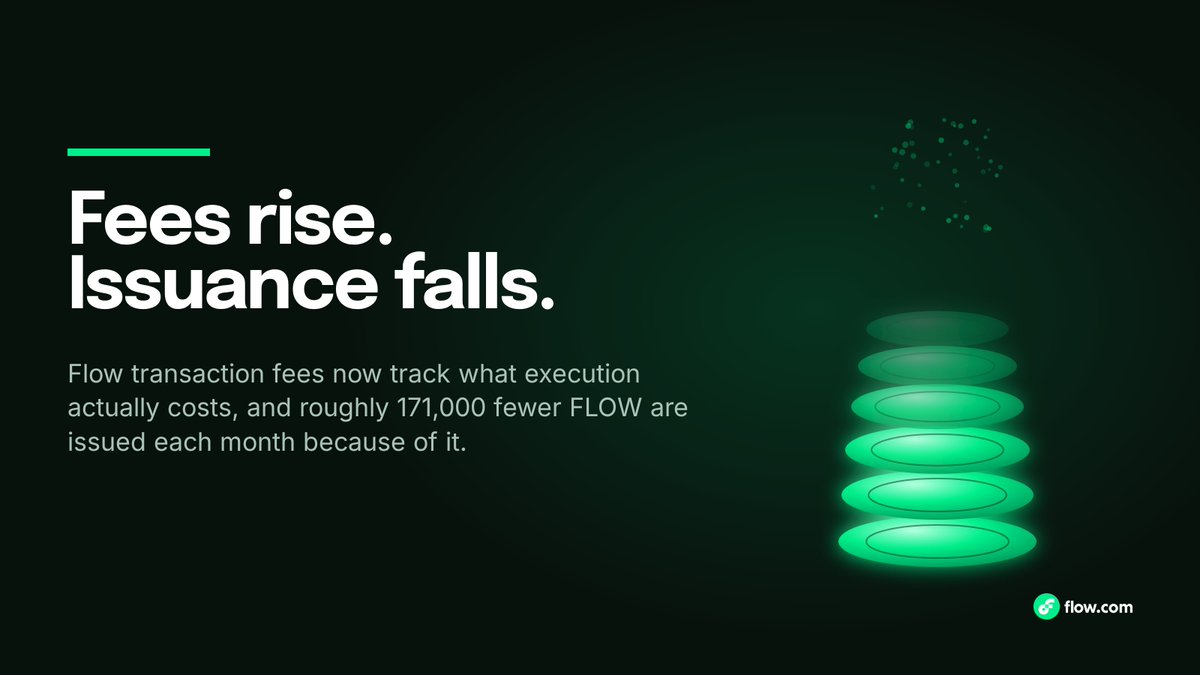 Fees rise.
Issuance falls.

Flow transaction fees now track what execution actually costs, and roughly 171,000 fewer FLOW are issued each month because of it.

flow.com